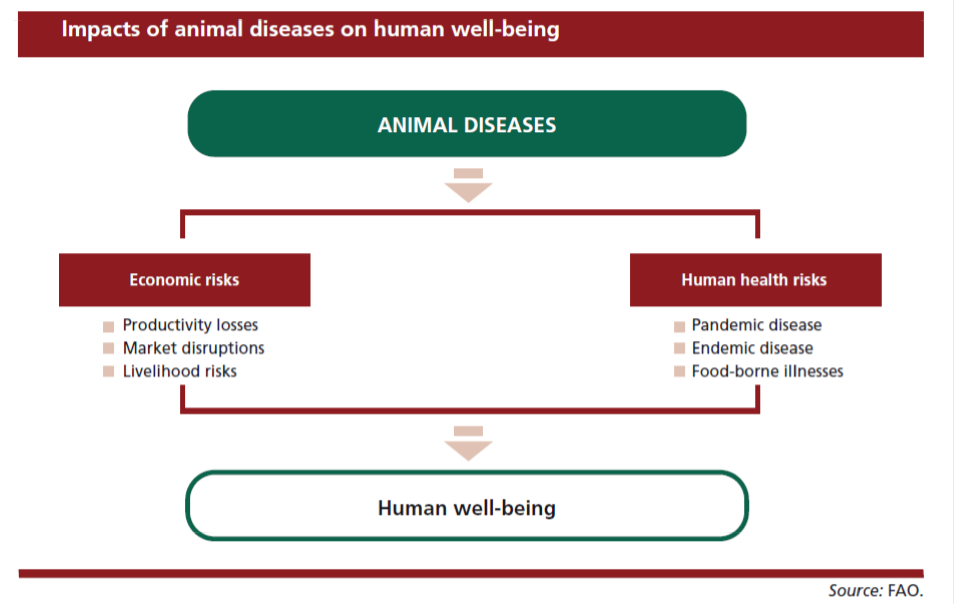 Impacts of animal diseases on human well-being

ANIMAL DISEASES

Economic risks

Productivity losses
Market disruptions
Livelihood risks

Human health risks

Pandemic disease
Endemic disease
Food-borne illnesses

Human well-being

Source: FAO.